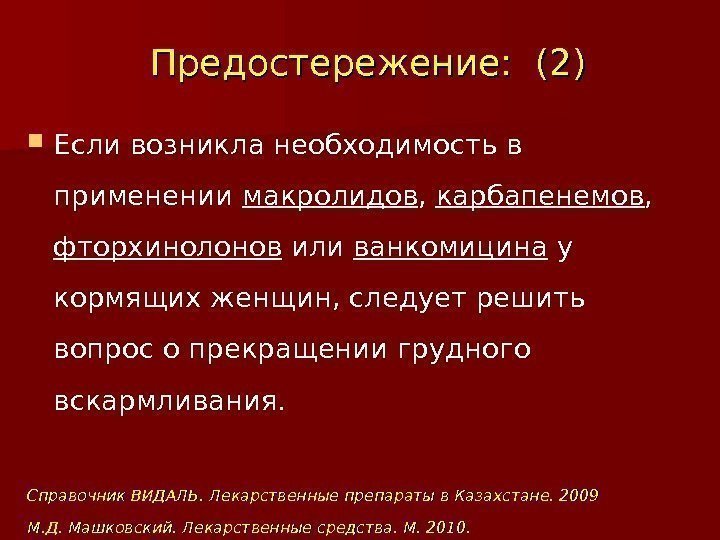 Предостережение: (2)

Если возникла необходимость в применении макролидов, карбапенемов, фторхинолонов или ванкомицина у кормящих женщин, следует решить вопрос о прекращении грудного вскармливания.

Справочник ВИДАЛЬ. Лекарственные препараты в Казахстане. 2009

М.Д. Машковский. Лекарственные средства. М. 2010.